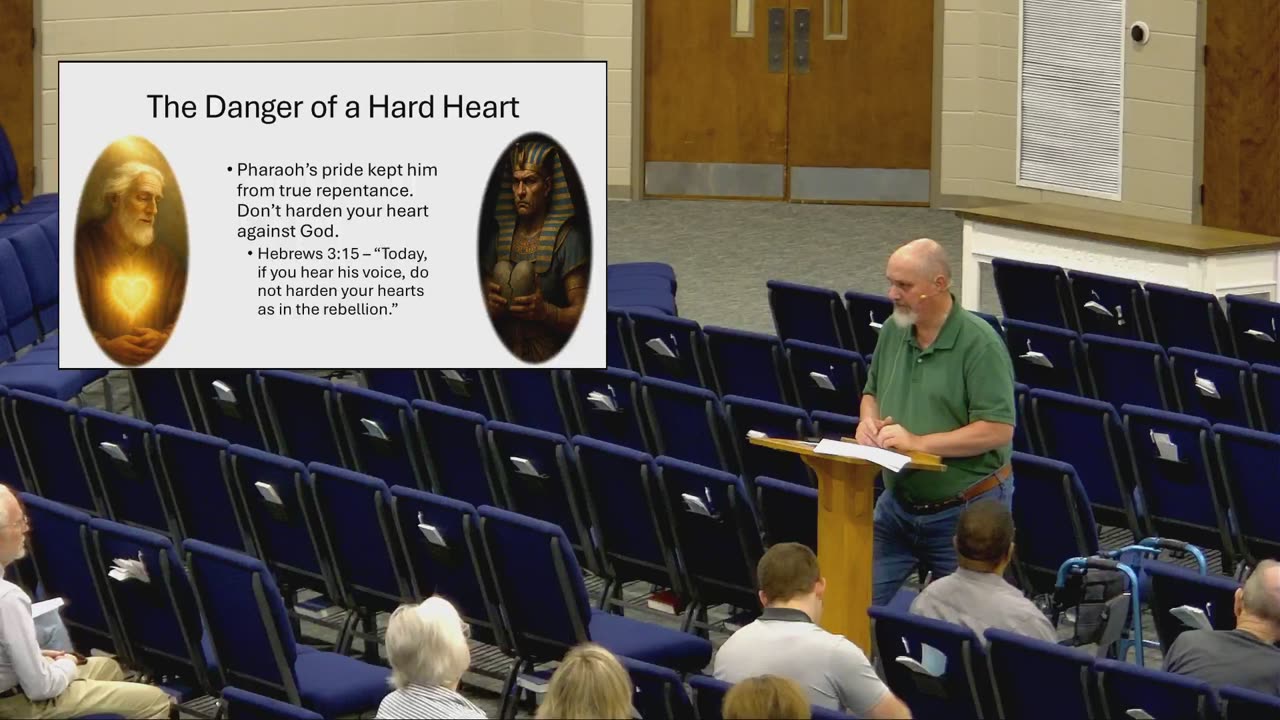 The Danger of a Hard Heart

• Pharaoh's pride kept him from true repentance. Don't harden your heart against God.
• Hebrews 3:15 – "Today, if you hear his voice, do not harden your hearts as in the rebellion."